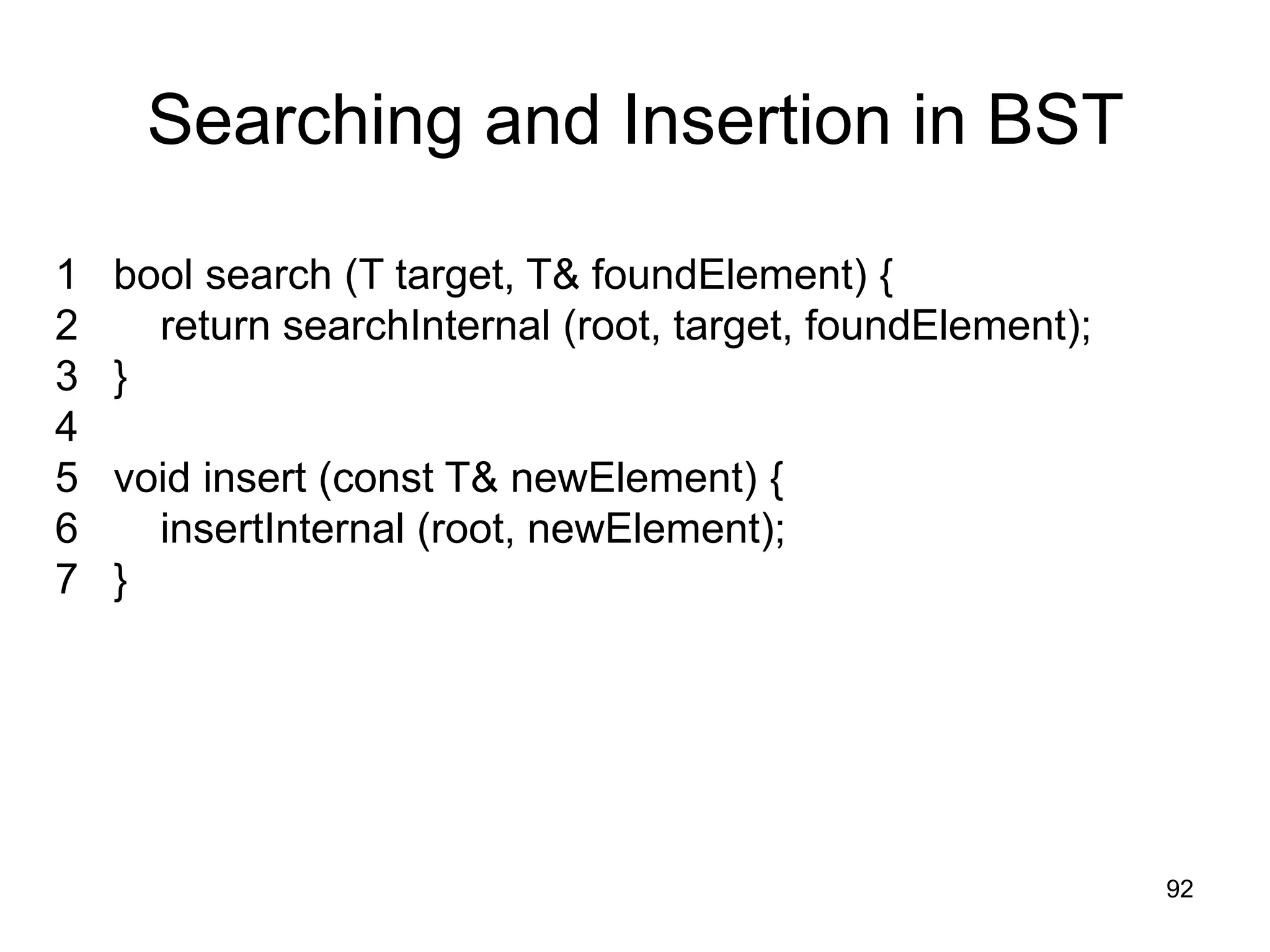 Searching and Insertion in BST

1 bool search (T target, T& foundElement) {
2 return searchInternal (root, target, foundElement);
3 }
4
5 void insert (const T& newElement) {
6 insertInternal (root, newElement);
7 }

92